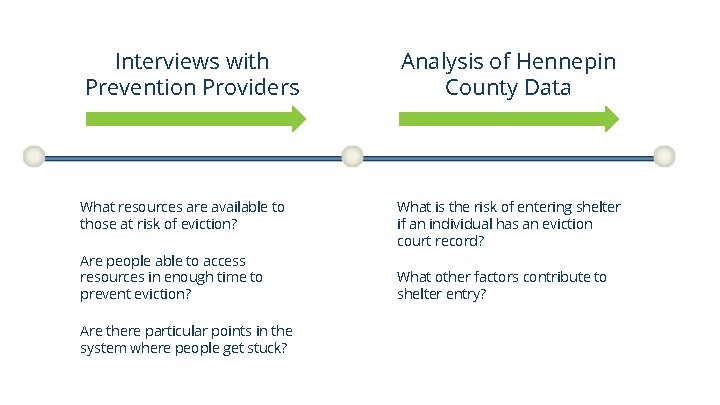 Interviews with Prevention Providers

What resources are available to those at risk of eviction?

Are people able to access resources in enough time to prevent eviction?

Are there particular points in the system where people get stuck?

Analysis of Hennepin County Data

What is the risk of entering shelter if an individual has an eviction court record?

What other factors contribute to shelter entry?